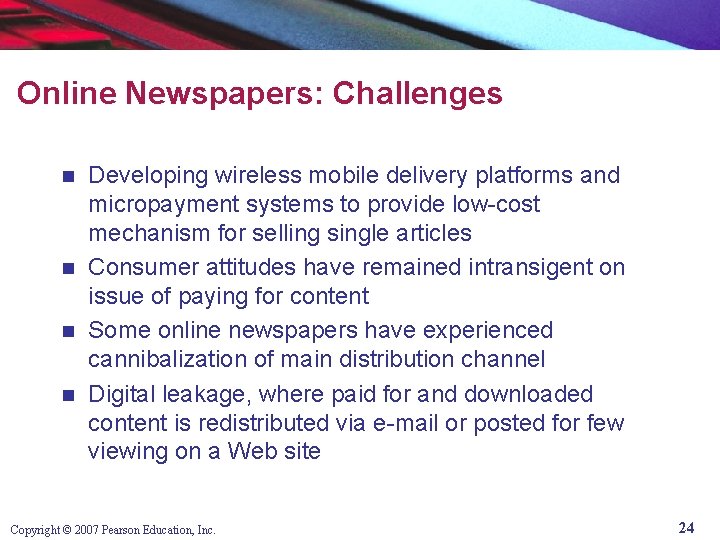 Online Newspapers: Challenges

- Developing wireless mobile delivery platforms and micropayment systems to provide low-cost mechanism for selling single articles
- Consumer attitudes have remained intransigent on issue of paying for content
- Some online newspapers have experienced cannibalization of main distribution channel
- Digital leakage, where paid for and downloaded content is redistributed via e-mail or posted for few viewing on a Web site

Copyright © 2007 Pearson Education, Inc.

24